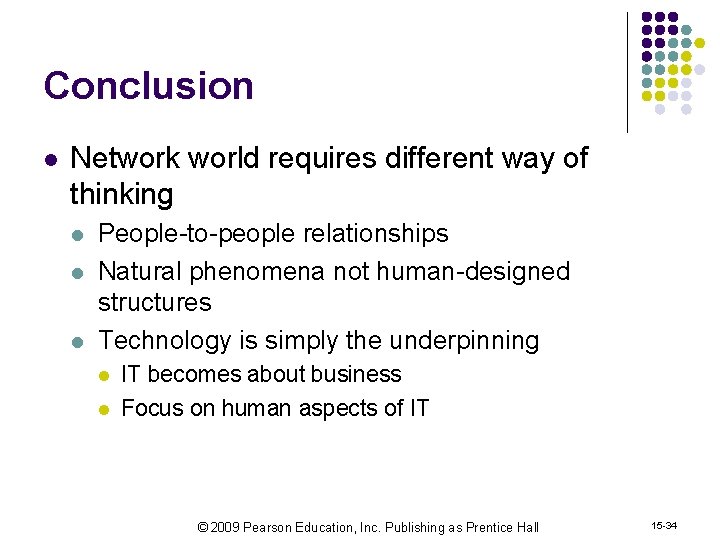 Conclusion

- Network world requires different way of thinking
  - People-to-people relationships
  - Natural phenomena not human-designed structures
  - Technology is simply the underpinning
    - IT becomes about business
    - Focus on human aspects of IT

© 2009 Pearson Education, Inc. Publishing as Prentice Hall

15-34